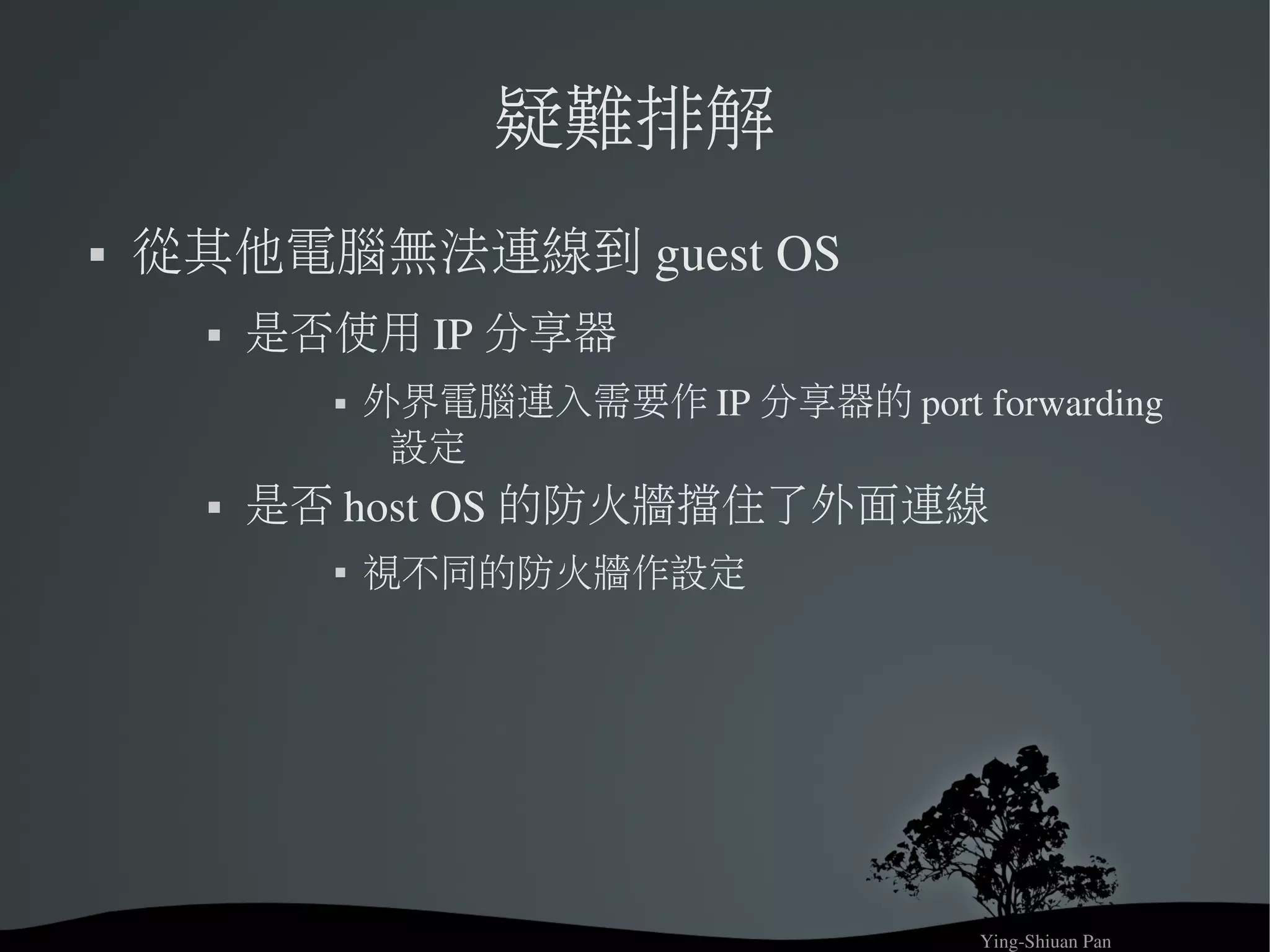 疑難排解

▪ 從其他電腦無法連線到 guest OS

▪ 是否使用 IP 分享器

▪ 外界電腦連入需要作 IP 分享器的 port forwarding 設定

▪ 是否 host OS 的防火牆擋住了外面連線

▪ 視不同的防火牆作設定

Ying-Shiuan Pan